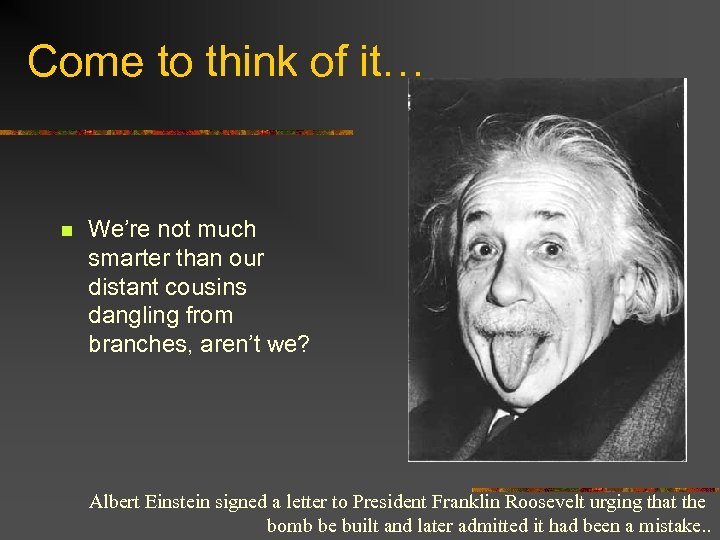 Come to think of it…

We're not much smarter than our distant cousins dangling from branches, aren't we?

Albert Einstein signed a letter to President Franklin Roosevelt urging that the bomb be built and later admitted it had been a mistake..